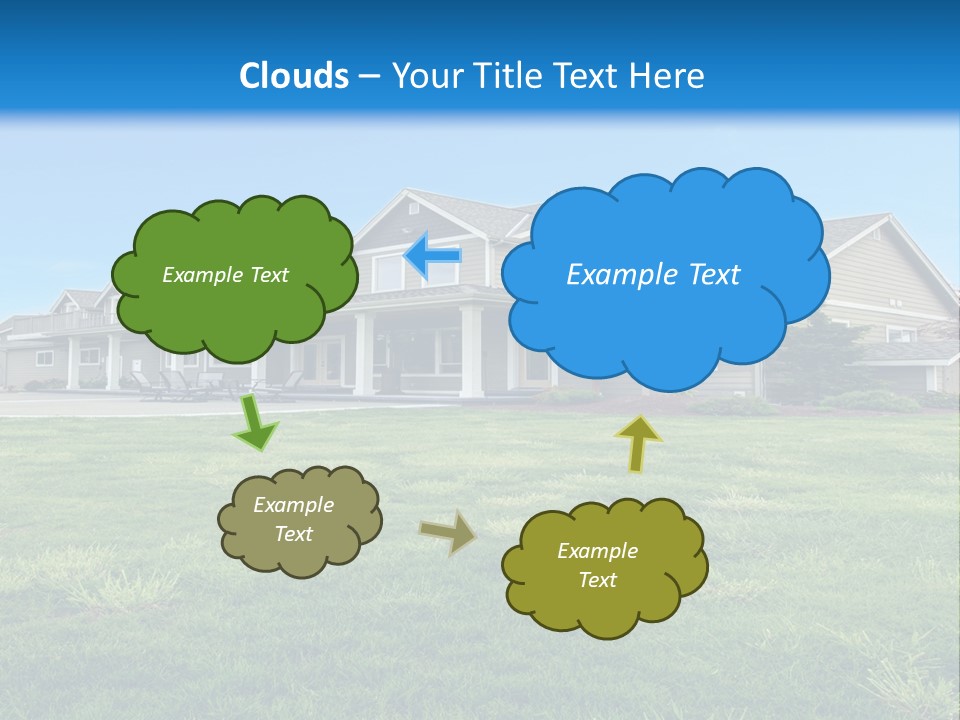 Clouds – Your Title Text Here

Example Text

Example Text

Example Text

Example Text